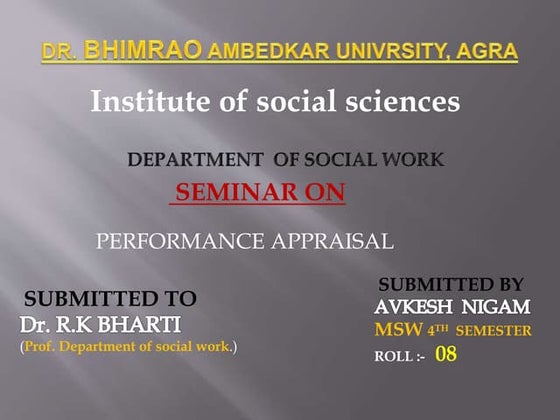 DR. BHIMRAO AMBEDKAR UNIVRSITY, AGRA

Institute of social sciences

DEPARTMENT OF SOCIAL WORK

SEMINAR ON

PERFORMANCE APPRAISAL

SUBMITTED TO
Dr. R.K BHARTI
(Prof. Department of social work.)

SUBMITTED BY
AVKESH NIGAM
MSW 4TH SEMESTER
ROLL :- 08